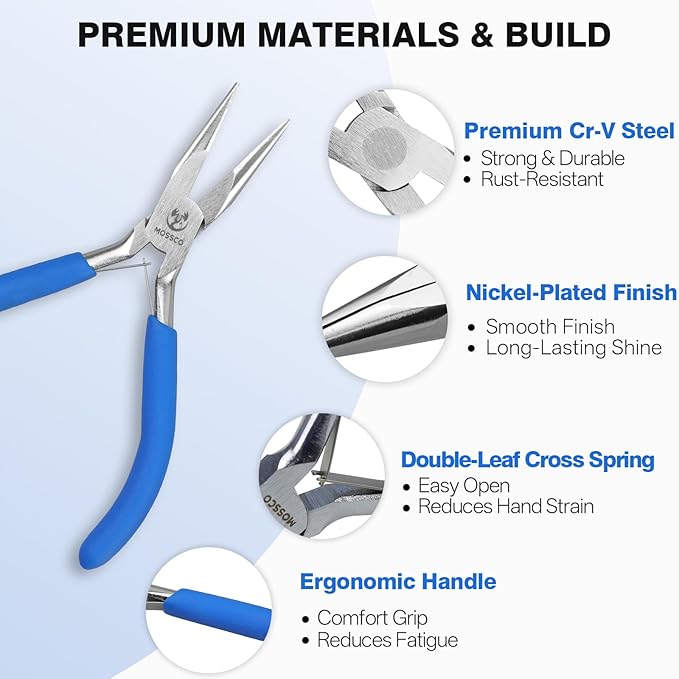 PREMIUM MATERIALS & BUILD

MOSSCO

Premium Cr-V Steel
• Strong & Durable
• Rust-Resistant

Nickel-Plated Finish
• Smooth Finish
• Long-Lasting Shine

MOSSCO

Double-Leaf Cross Spring
• Easy Open
• Reduces Hand Strain

Ergonomic Handle
• Comfort Grip
• Reduces Fatigue